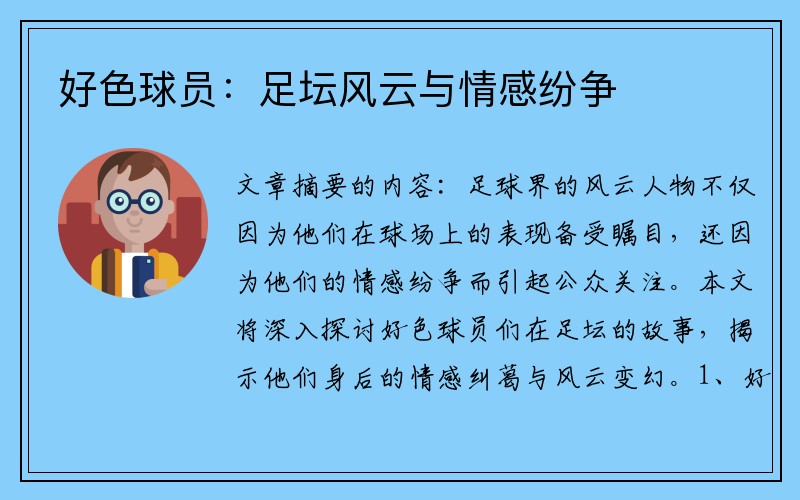 好色球员：足坛风云与情感纷争

文章摘要的内容：足球界的风云人物不仅因为他们在球场上的表现备受瞩目，还因为他们的情感纷争而引起公众关注。本文将深入探讨好色球员们在足坛的故事，揭示他们身后的情感纠葛与风云变幻。1、好